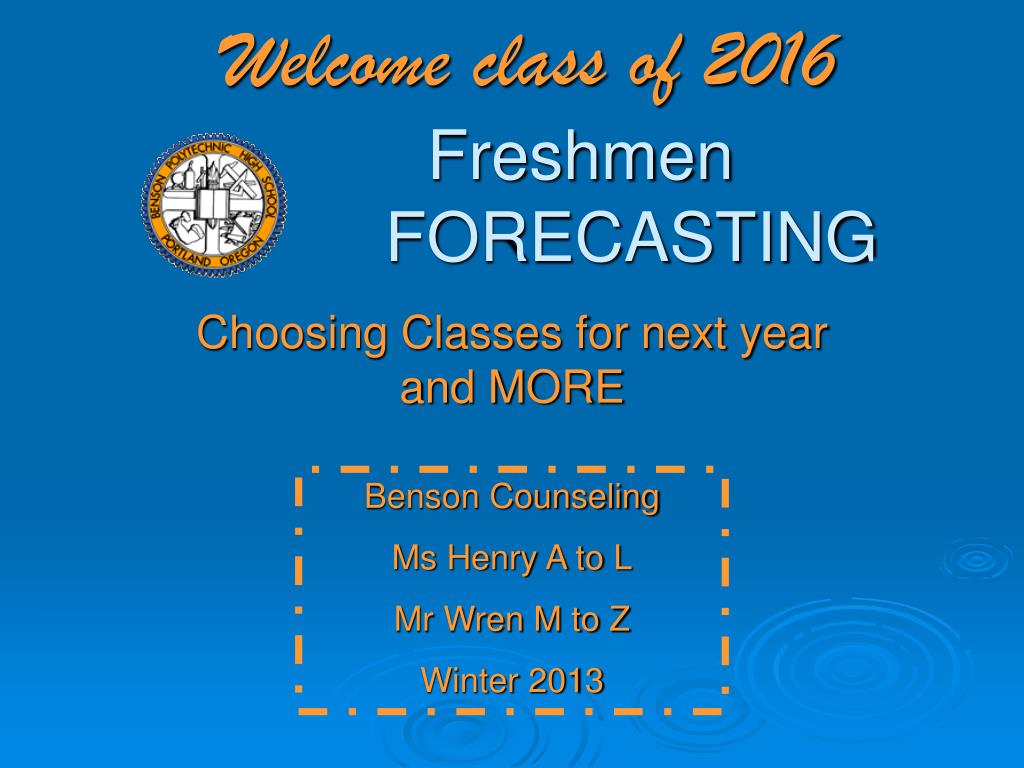 Welcome class of 2016

BENSON POLYTECHNIC HIGH SCHOOL
PORTLAND OREGON

Freshmen
FORECASTING

Choosing Classes for next year and MORE

Benson Counseling

Ms Henry A to L

Mr Wren M to Z

Winter 2013